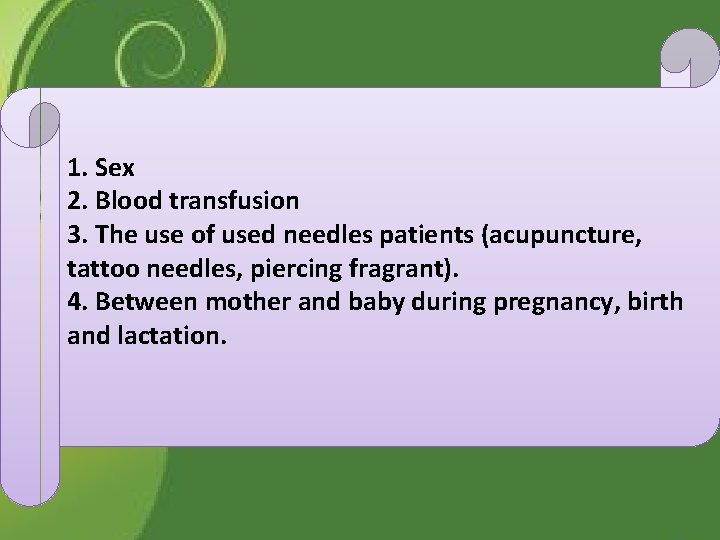 1. Sex
2. Blood transfusion
3. The use of used needles patients (acupuncture, tattoo needles, piercing fragrant).
4. Between mother and baby during pregnancy, birth and lactation.